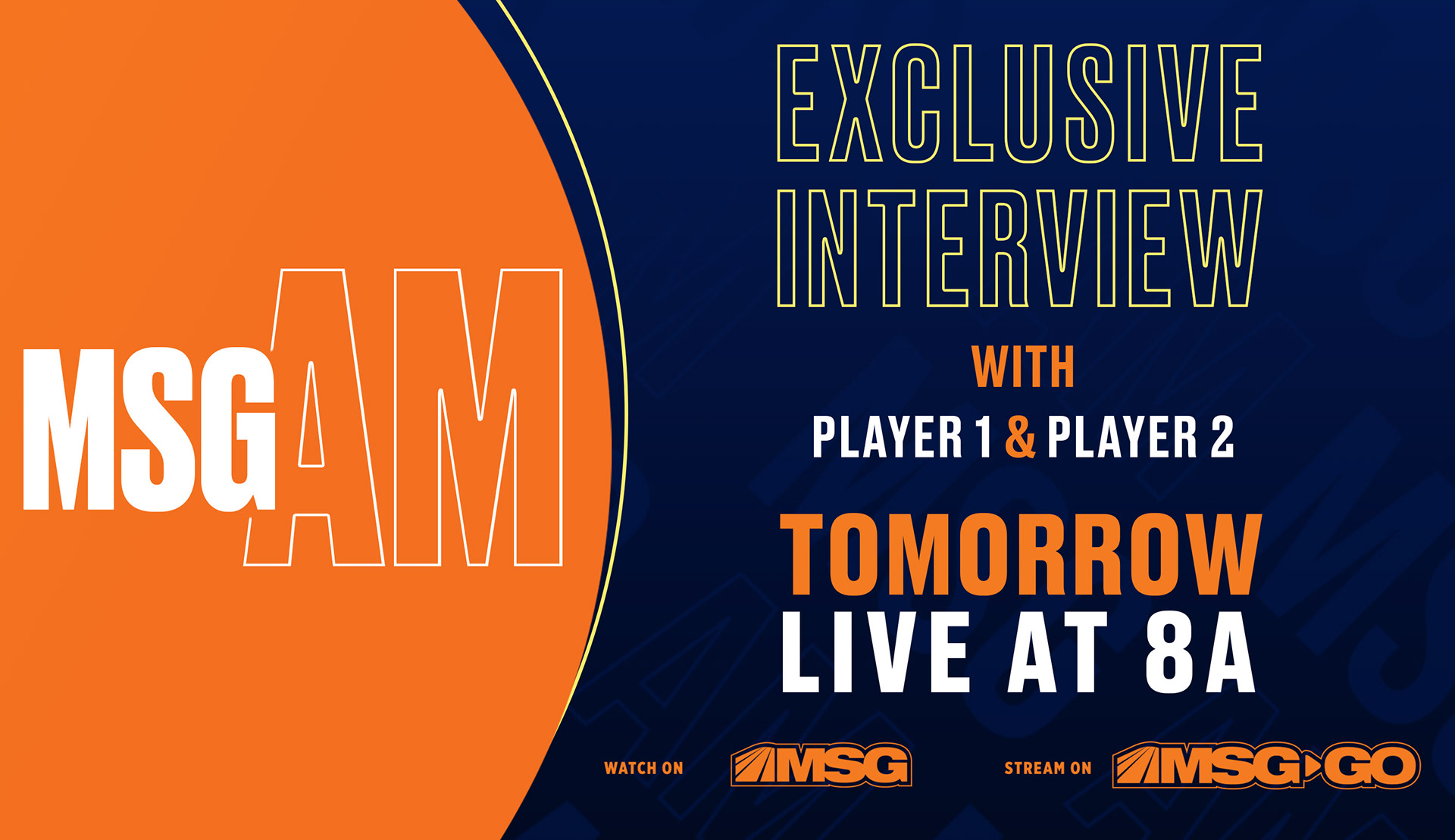 MSG AM

EXCLUSIVE INTERVIEW

WITH

PLAYER 1 & PLAYER 2

TOMORROW
LIVE AT 8A

WATCH ON MSG

STREAM ON MSG GO